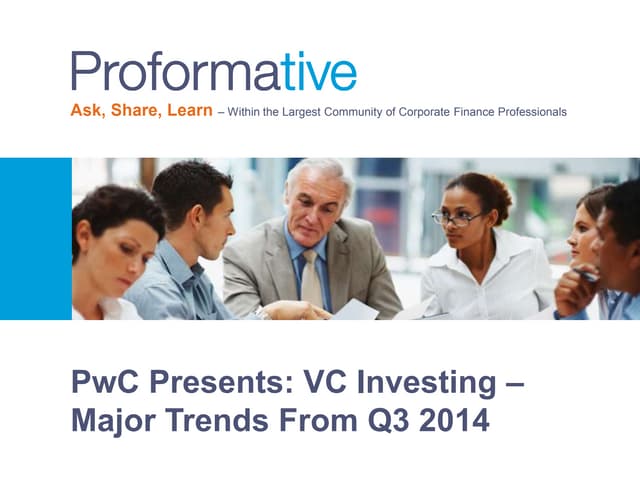 Proformative
Ask, Share, Learn – Within the Largest Community of Corporate Finance Professionals

PwC Presents: VC Investing – Major Trends From Q3 2014